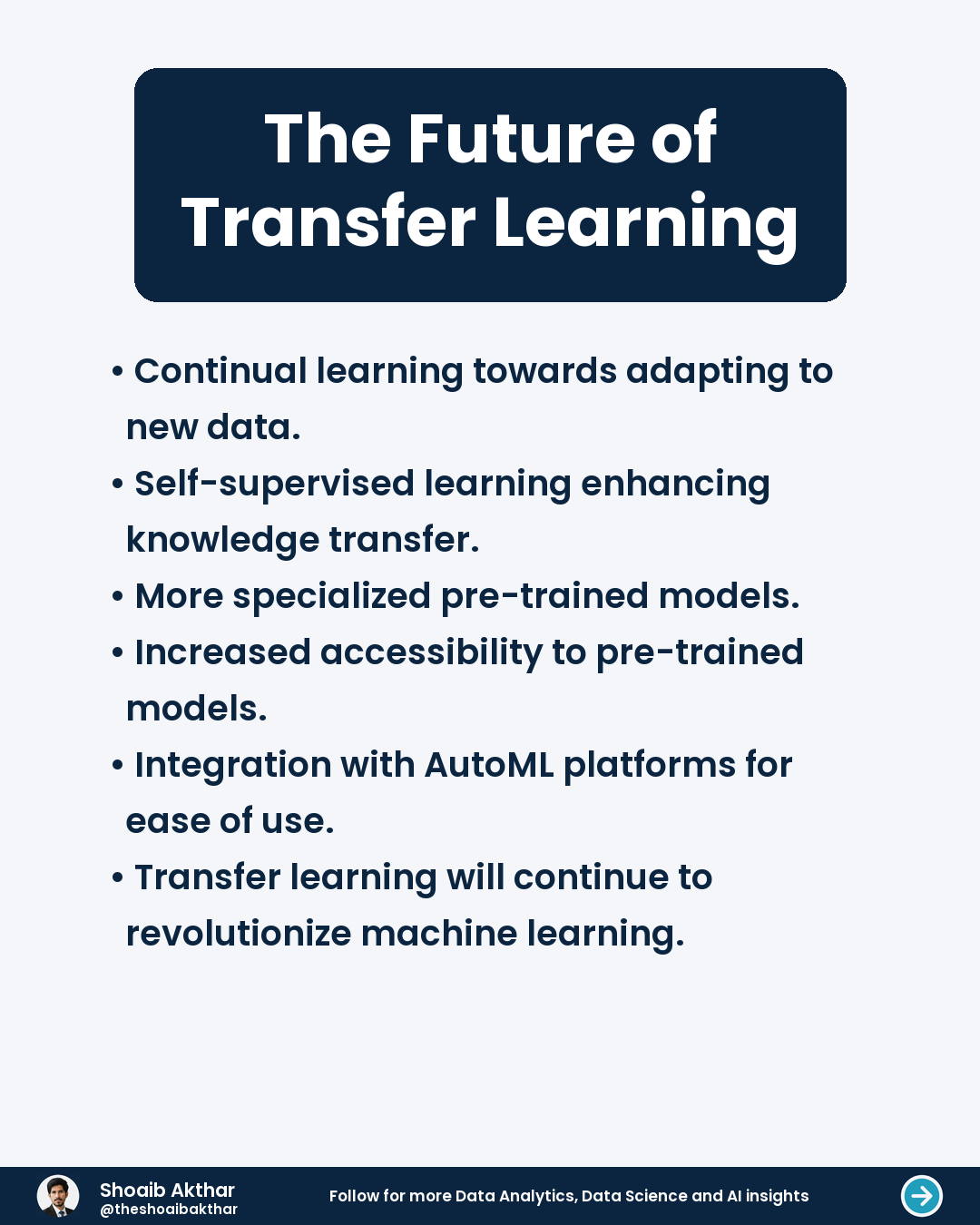 The Future of Transfer Learning

• Continual learning towards adapting to new data.
• Self-supervised learning enhancing knowledge transfer.
• More specialized pre-trained models.
• Increased accessibility to pre-trained models.
• Integration with AutoML platforms for ease of use.
• Transfer learning will continue to revolutionize machine learning.

Shoaib Akthar
@theshoaibakthar
Follow for more Data Analytics, Data Science and AI insights